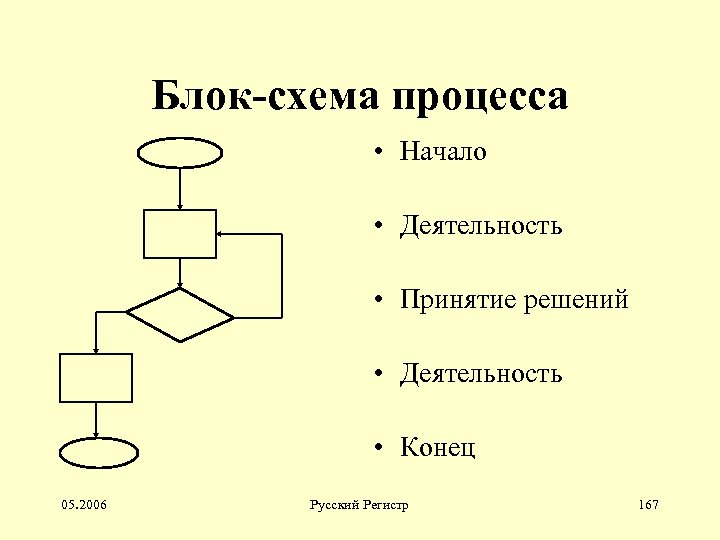 Блок-схема процесса

• Начало
• Деятельность
• Принятие решений
• Деятельность
• Конец

05.2006 Русский Регистр 167